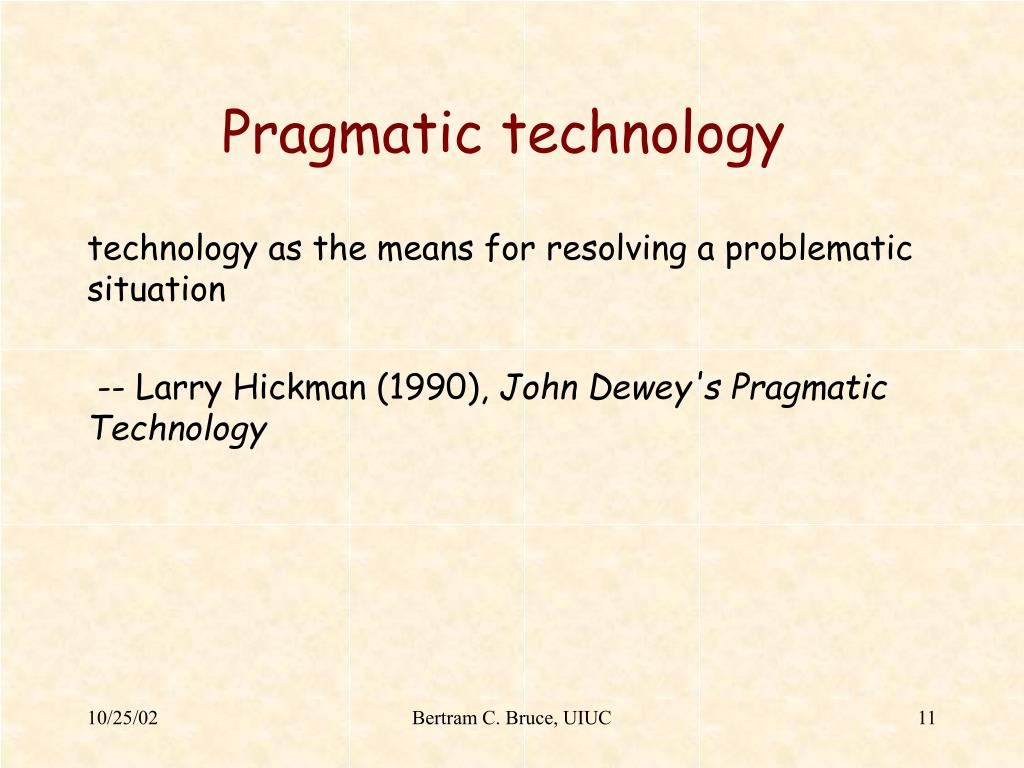 Pragmatic technology

technology as the means for resolving a problematic situation

-- Larry Hickman (1990), John Dewey's Pragmatic Technology

10/25/02

Bertram C. Bruce, UIUC

11